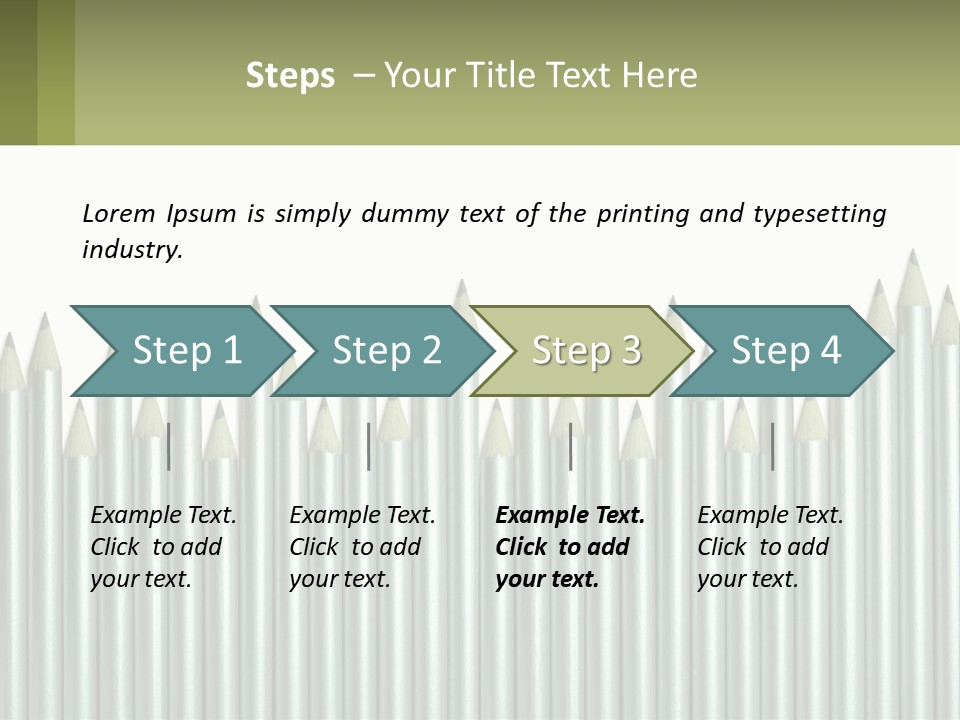 Steps – Your Title Text Here

Lorem Ipsum is simply dummy text of the printing and typesetting industry.

Step 1

Step 2

Step 3

Step 4

Example Text. Click to add your text.

Example Text. Click to add your text.

Example Text. Click to add your text.

Example Text. Click to add your text.